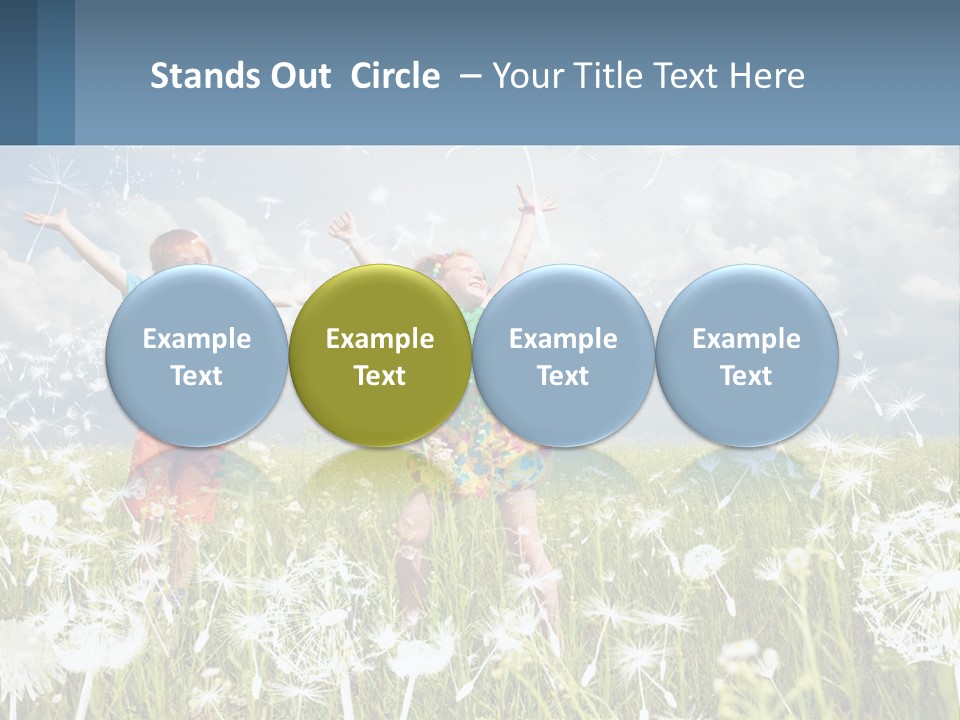 Stands Out Circle – Your Title Text Here

Example Text

Example Text

Example Text

Example Text